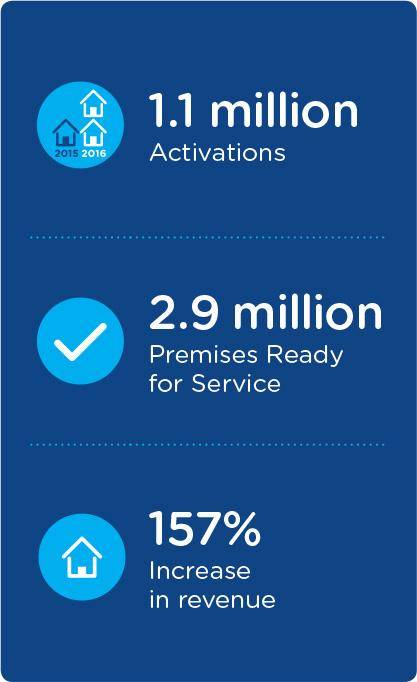 2015 2016

1.1 million
Activations

2.9 million
Premises Ready for Service

157%
Increase in revenue